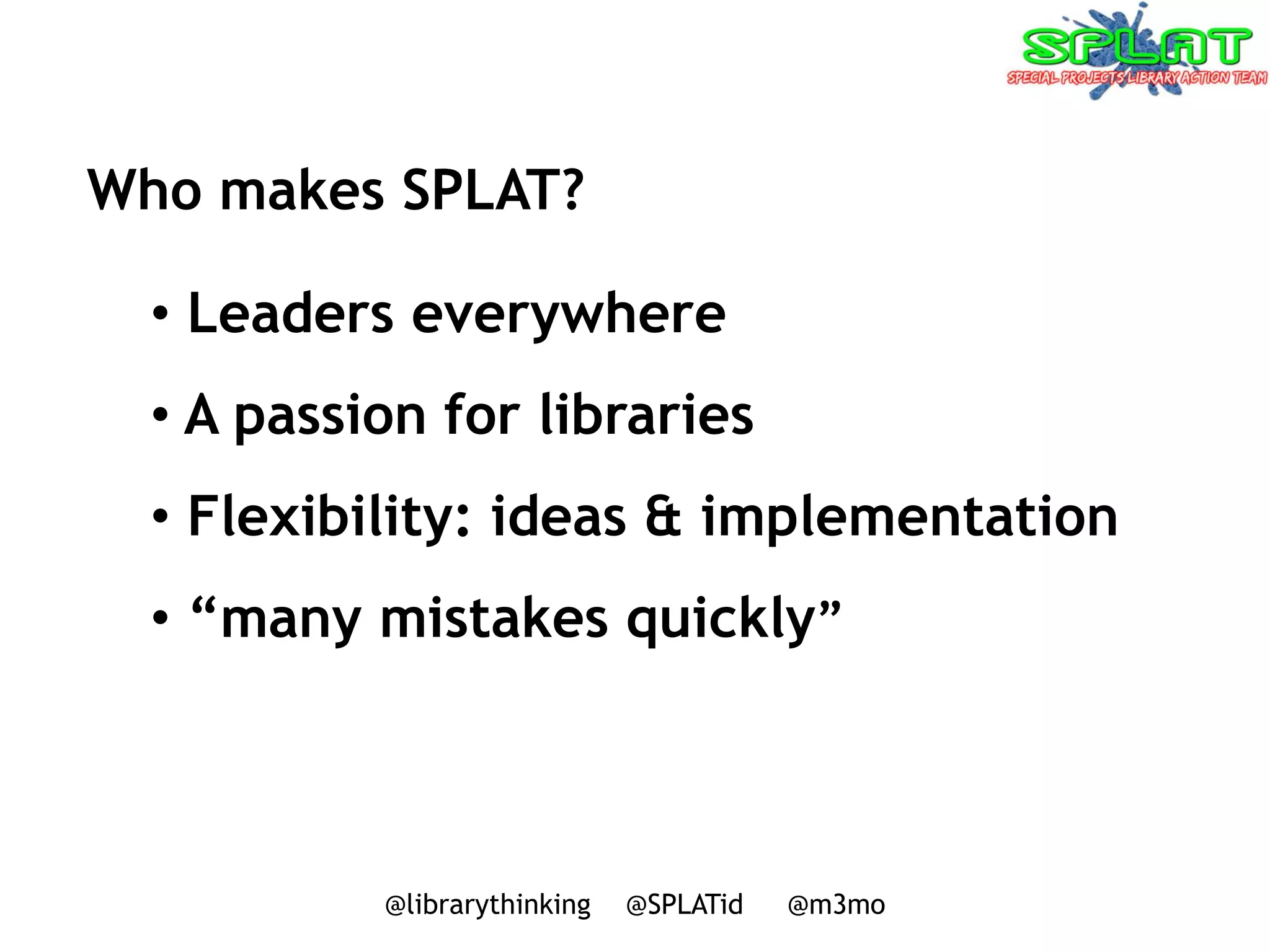 SPLAT
SPECIAL PROJECTS LIBRARY ACTION TEAM

Who makes SPLAT?

• Leaders everywhere
• A passion for libraries
• Flexibility: ideas & implementation
• “many mistakes quickly”

@librarythinking @SPLATid @m3mo